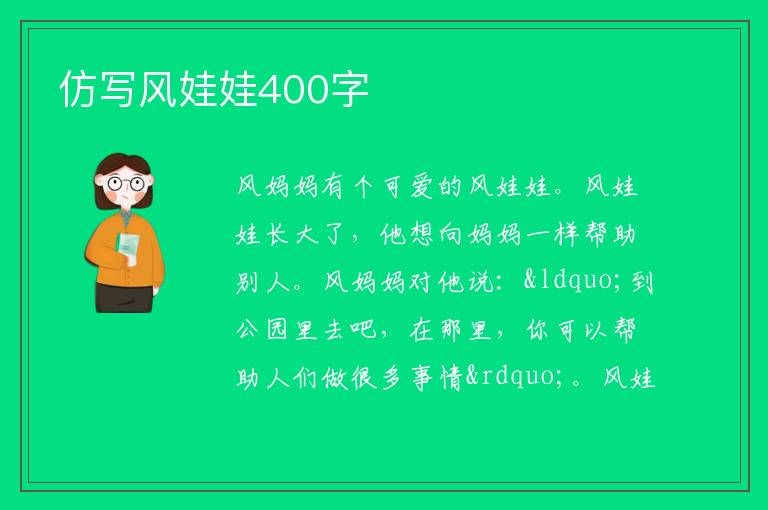 仿写风娃娃400字

风妈妈有个可爱的风娃娃。风娃娃长大了，他想向妈妈一样帮助别人。风妈妈对他说：&ldquo;到公园里去吧，在那里，你可以帮助人们做很多事情&rdquo;。风娃